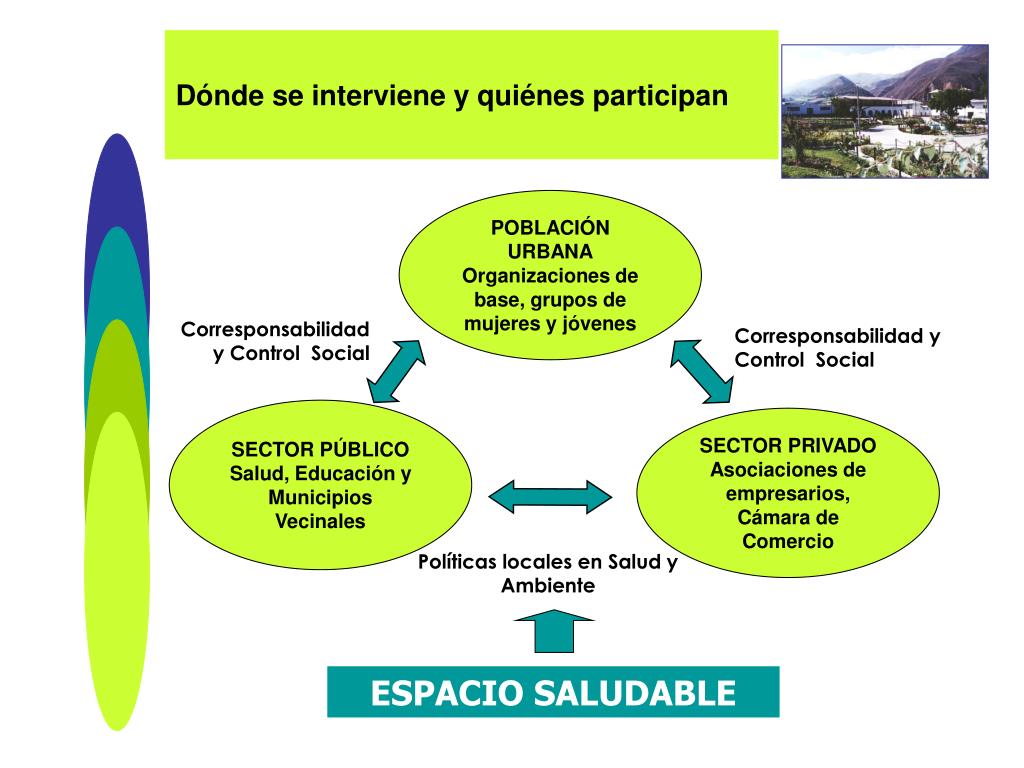 Dónde se interviene y quiénes participan

POBLACIÓN URBANA
Organizaciones de base, grupos de mujeres y jóvenes

Corresponsabilidad y Control Social

Corresponsabilidad y Control Social

SECTOR PÚBLICO
Salud, Educación y Municipios Vecinales

SECTOR PRIVADO
Asociaciones de empresarios, Cámara de Comercio

Políticas locales en Salud y Ambiente

ESPACIO SALUDABLE